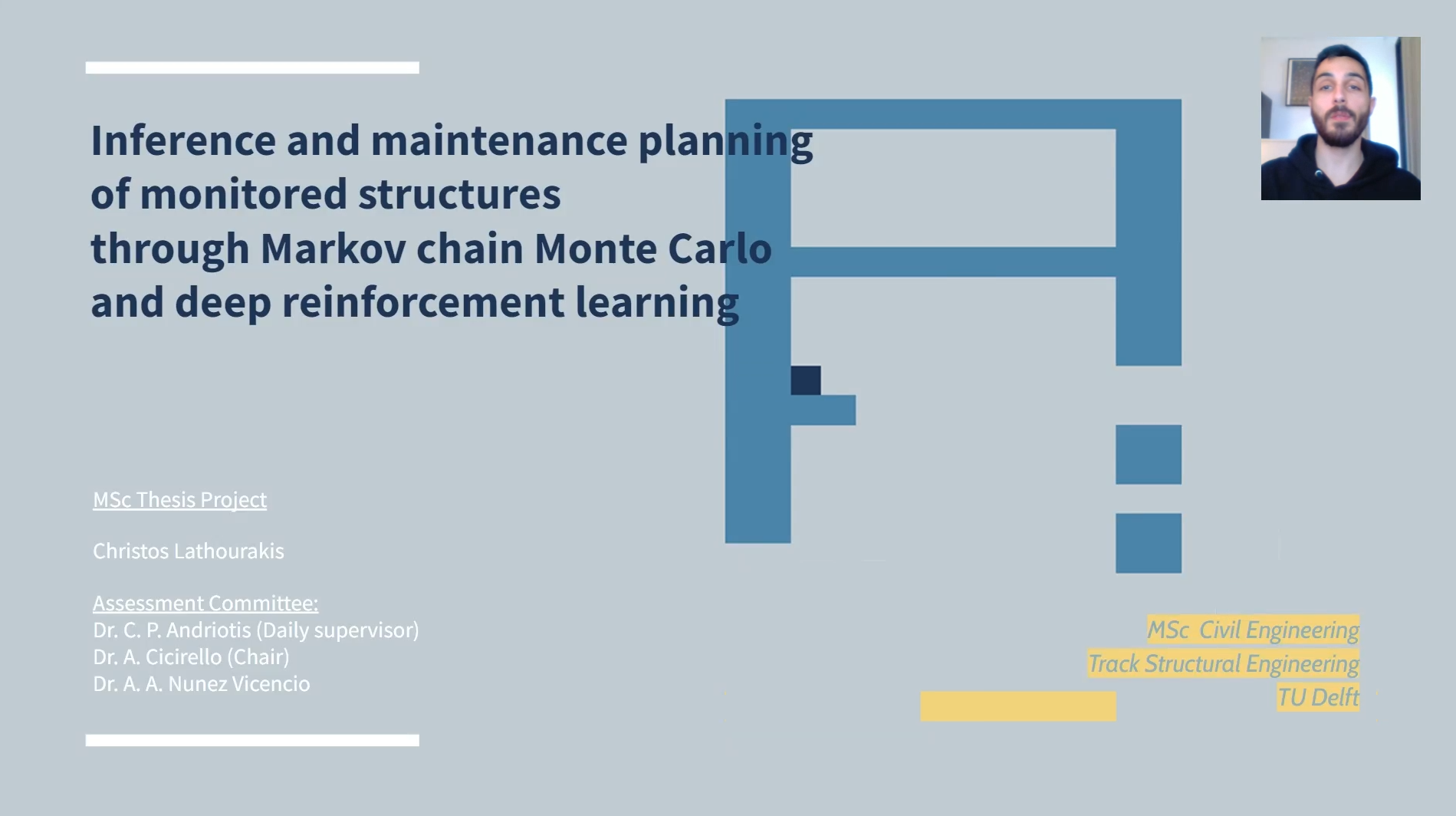 Inference and maintenance planning of monitored structures through Markov chain Monte Carlo and deep reinforcement learning

MSc Thesis Project

Christos Lathourakis

Assessment Committee:
Dr. C. P. Andriotis (Daily supervisor)
Dr. A. Cicirello (Chair)
Dr. A. A. Nunez Vicencio

MSc Civil Engineering
Track Structural Engineering
TU Delft